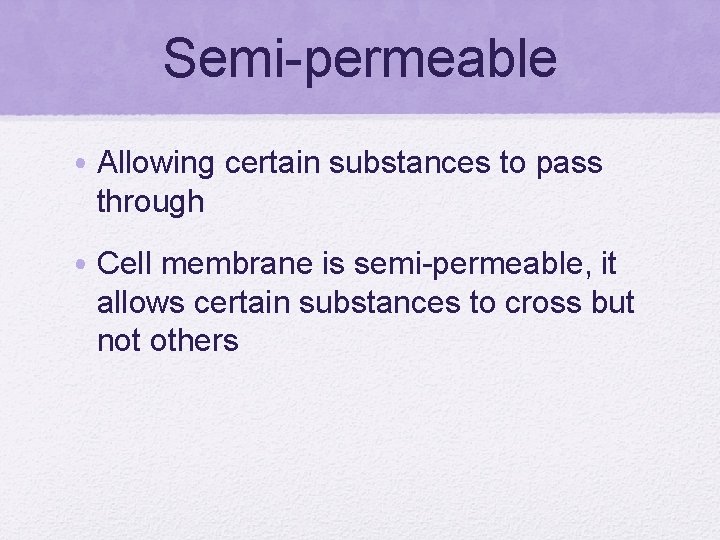 Semi-permeable

• Allowing certain substances to pass through

• Cell membrane is semi-permeable, it allows certain substances to cross but not others